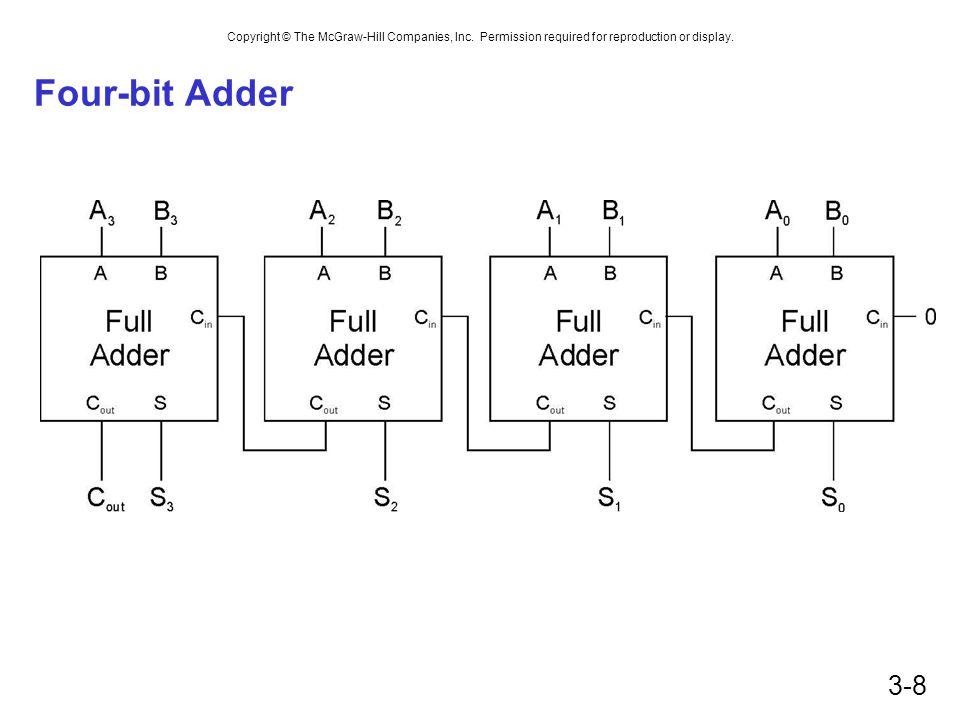 Copyright © The McGraw-Hill Companies, Inc. Permission required for reproduction or display.

Four-bit Adder

$A_3$ $B_3$
A B
Full Adder
$C_{in}$
$C_{out}$ S
$C_{out}$ $S_3$

$A_2$ $B_2$
A B
Full Adder
$C_{in}$
$C_{out}$ S
$S_2$

$A_1$ $B_1$
A B
Full Adder
$C_{in}$
$C_{out}$ S
$S_1$

$A_0$ $B_0$
A B
Full Adder
$C_{in}$ 0
$C_{out}$ S
$S_0$

3-8